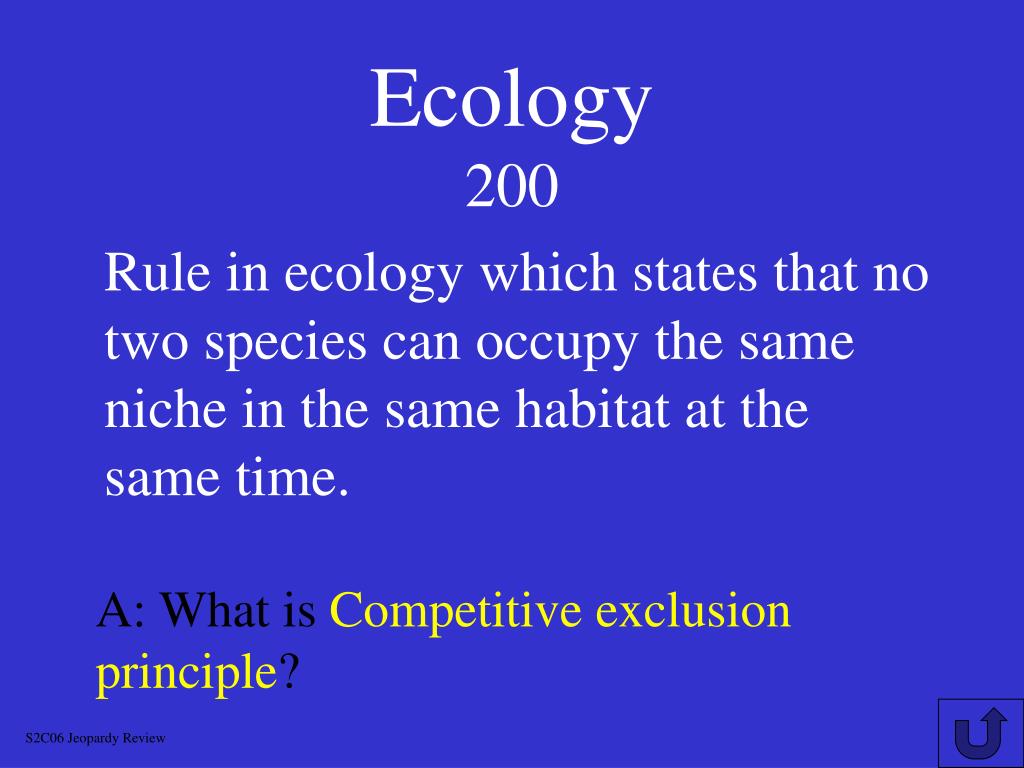 Ecology
200

Rule in ecology which states that no two species can occupy the same niche in the same habitat at the same time.

A: What is Competitive exclusion principle?

S2C06 Jeopardy Review